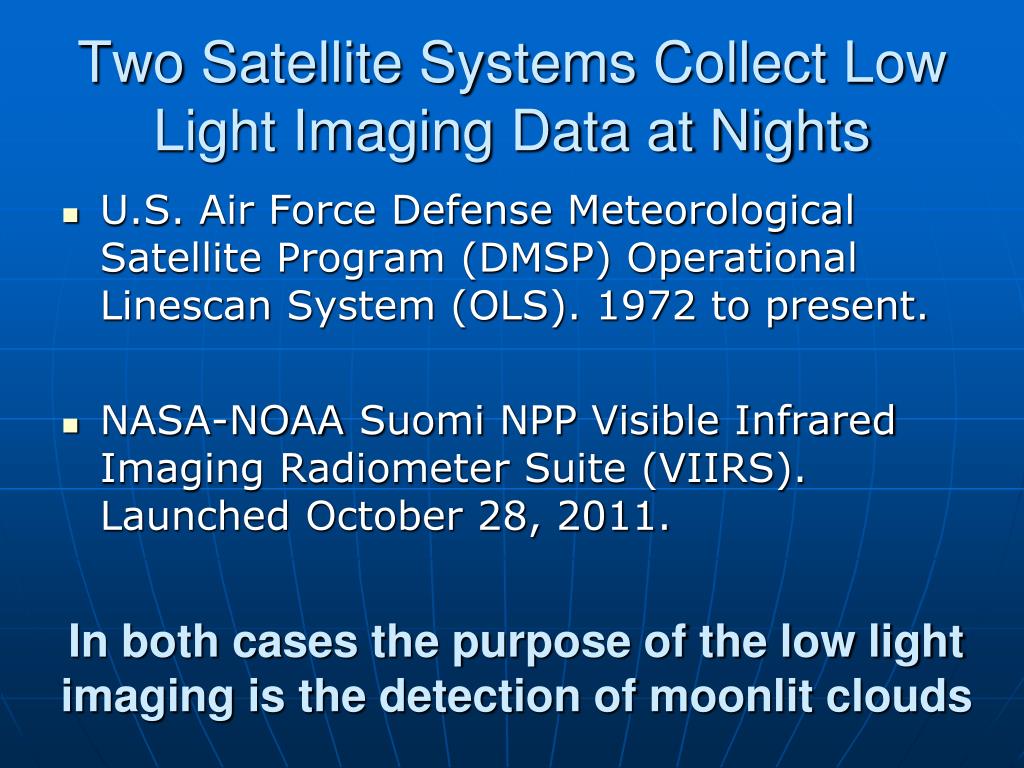 Two Satellite Systems Collect Low Light Imaging Data at Nights

- U.S. Air Force Defense Meteorological Satellite Program (DMSP) Operational Linescan System (OLS). 1972 to present.

- NASA-NOAA Suomi NPP Visible Infrared Imaging Radiometer Suite (VIIRS). Launched October 28, 2011.

In both cases the purpose of the low light imaging is the detection of moonlit clouds